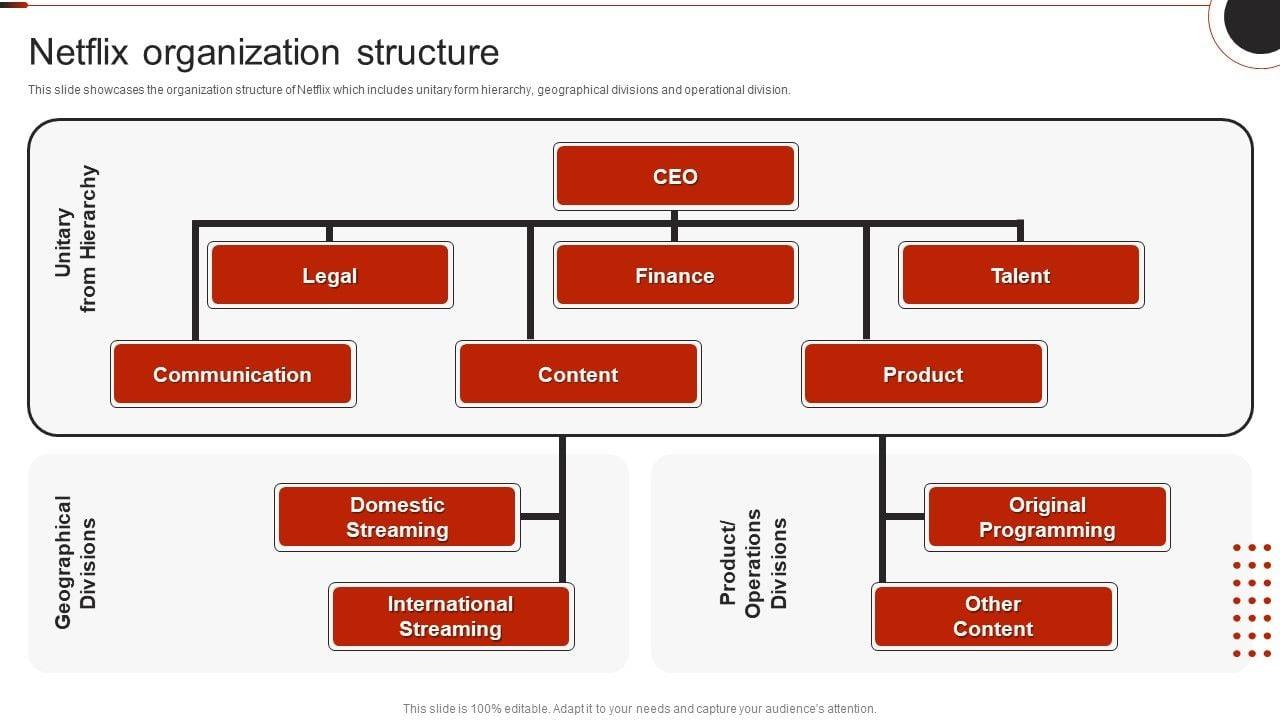 Netflix organization structure

This slide showcases the organization structure of Netflix which includes unitary form hierarchy, geographical divisions and operational division.

Unitary from Hierarchy

CEO

Legal

Finance

Talent

Communication

Content

Product

Geographical Divisions

Domestic Streaming

International Streaming

Product/ Operations Divisions

Original Programming

Other Content

This slide is 100% editable. Adapt it to your needs and capture your audience's attention.